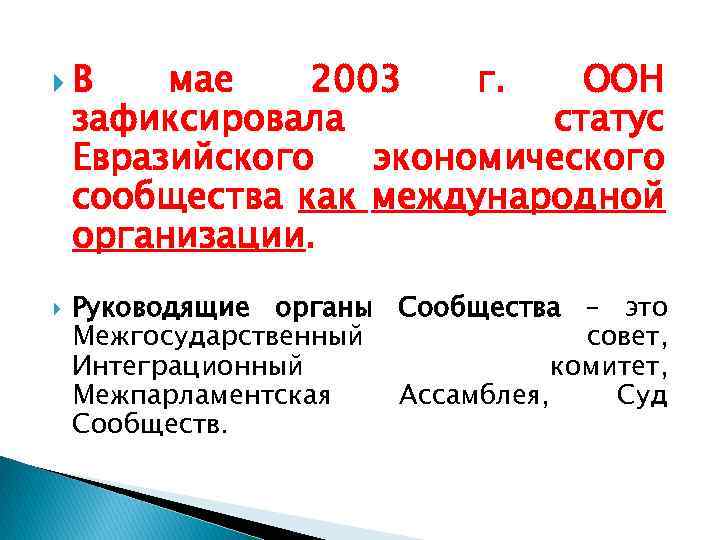 В мае 2003 г. ООН зафиксировала статус Евразийского экономического сообщества как международной организации.

Руководящие органы Сообщества – это Межгосударственный совет, Интеграционный комитет, Межпарламентская Ассамблея, Суд Сообществ.